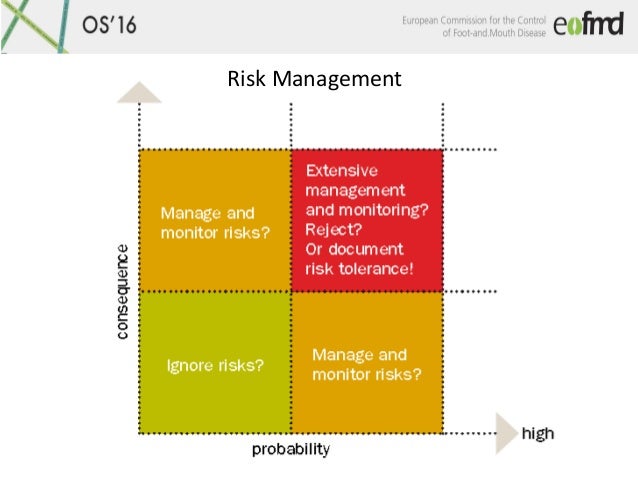 OS'16

European Commission for the Control of Foot-and-Mouth Disease eufmd

Risk Management

consequence

Manage and monitor risks?

Extensive management and monitoring? Reject? Or document risk tolerance!

Ignore risks?

Manage and monitor risks?

probability

high